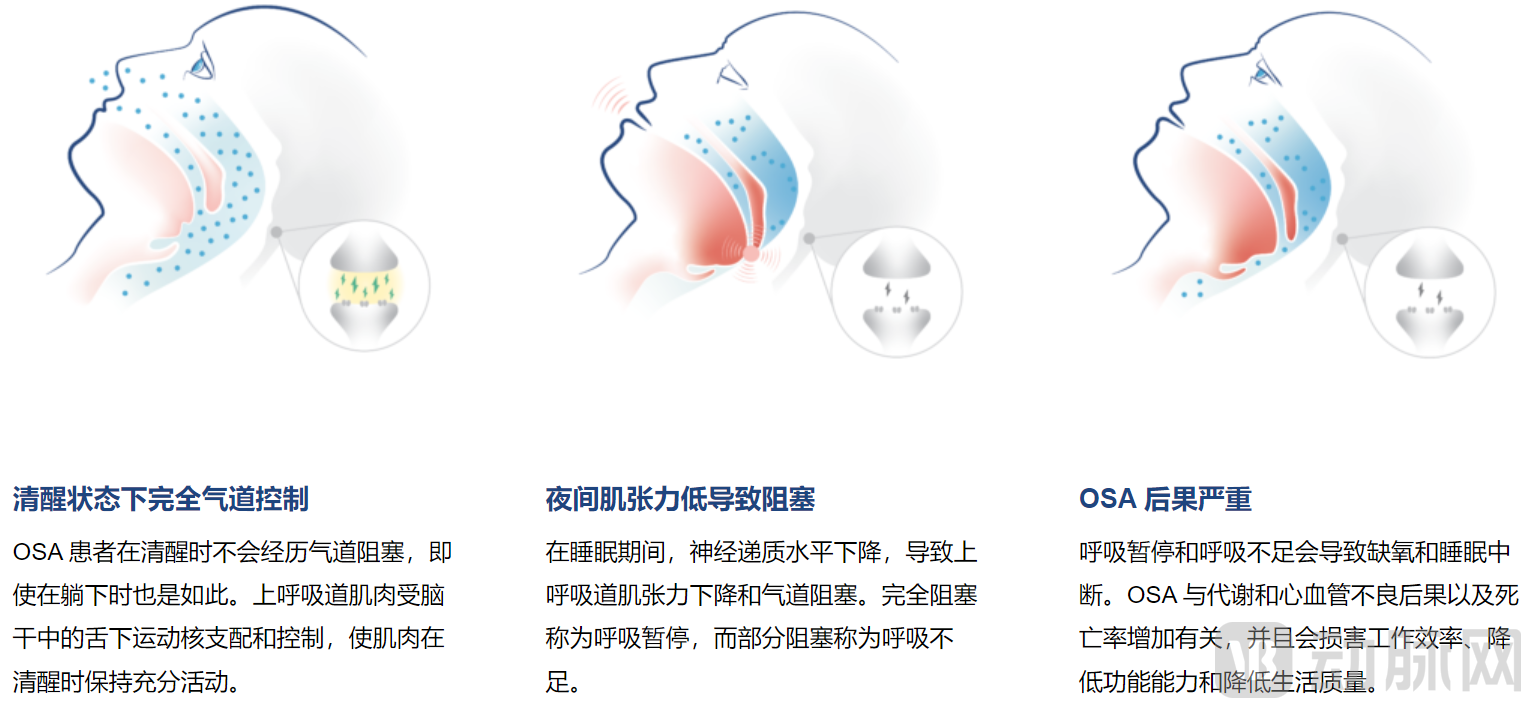 清醒状态下完全气道控制

OSA 患者在清醒时不会经历气道阻塞，即使在躺下时也是如此。上呼吸道肌肉受脑干中的舌下运动核支配和控制，使肌肉在清醒时保持充分活动。

夜间肌张力低导致阻塞

在睡眠期间，神经递质水平下降，导致上呼吸道肌张力下降和气道阻塞。完全阻塞称为呼吸暂停，而部分阻塞称为呼吸不足。

OSA 后果严重

呼吸暂停和呼吸不足会导致缺氧和睡眠中断。OSA 与代谢和心血管不良后果以及死亡率增加有关，并且会损害工作效率、降低功能能力和降低生活质量。

知脉网